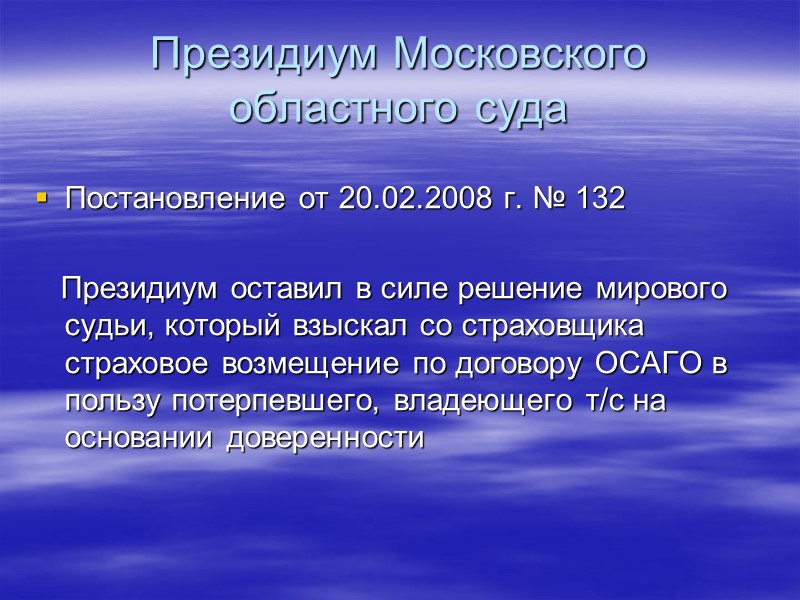 Президиум Московского областного суда

Постановление от 20.02.2008 г. № 132

Президиум оставил в силе решение мирового судьи, который взыскал со страховщика страховое возмещение по договору ОСАГО в пользу потерпевшего, владеющего т/с на основании доверенности